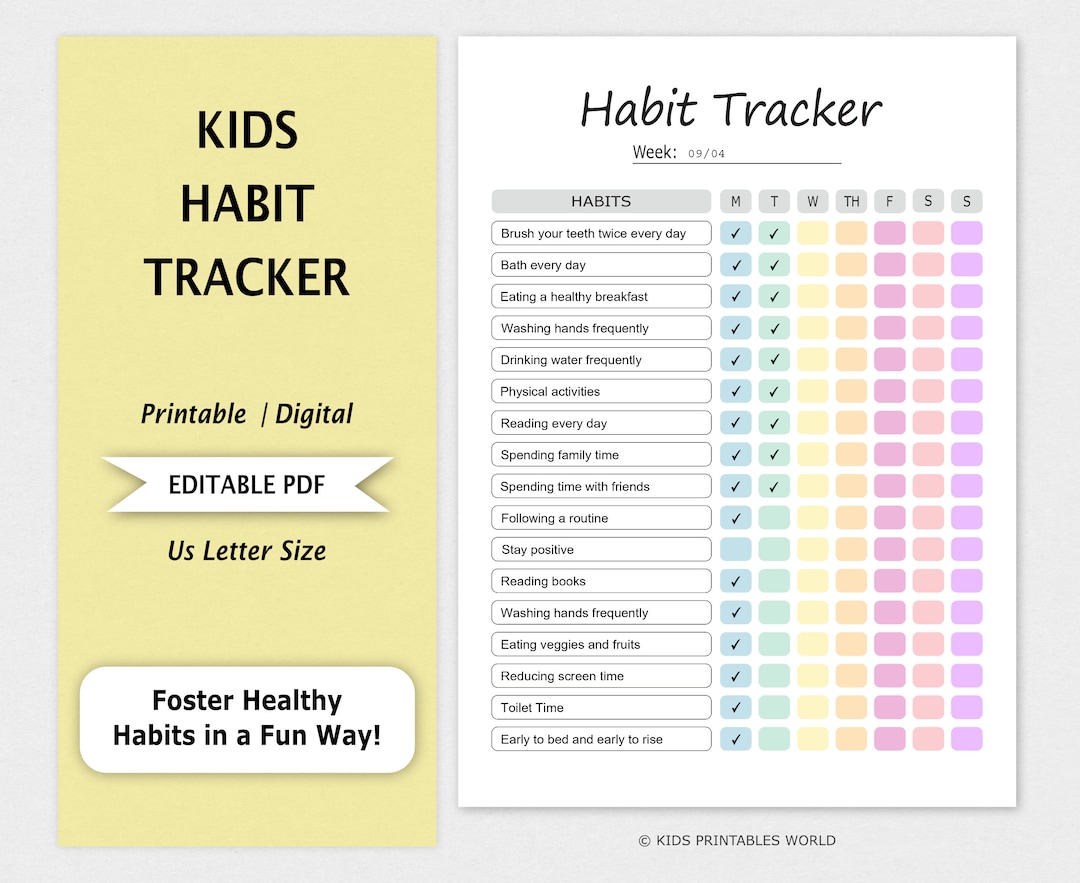 KIDS
HABIT
TRACKER

Printable | Digital

EDITABLE PDF

Us Letter Size

Foster Healthy Habits in a Fun Way!

Habit Tracker

Week: 09/04

| HABITS | M | T | W | TH | F | S | S |
|---|---|---|---|---|---|---|---|
| Brush your teeth twice every day | ✓ | ✓ | | | | | |
| Bath every day | ✓ | ✓ | | | | | |
| Eating a healthy breakfast | ✓ | ✓ | | | | | |
| Washing hands frequently | ✓ | ✓ | | | | | |
| Drinking water frequently | ✓ | ✓ | | | | | |
| Physical activities | ✓ | ✓ | | | | | |
| Reading every day | ✓ | ✓ | | | | | |
| Spending family time | ✓ | ✓ | | | | | |
| Spending time with friends | ✓ | ✓ | | | | | |
| Following a routine | ✓ | | | | | | |
| Stay positive | | | | | | | |
| Reading books | ✓ | | | | | | |
| Washing hands frequently | ✓ | | | | | | |
| Eating veggies and fruits | ✓ | | | | | | |
| Reducing screen time | ✓ | | | | | | |
| Toilet Time | ✓ | | | | | | |
| Early to bed and early to rise | ✓ | | | | | | |

© KIDS PRINTABLES WORLD